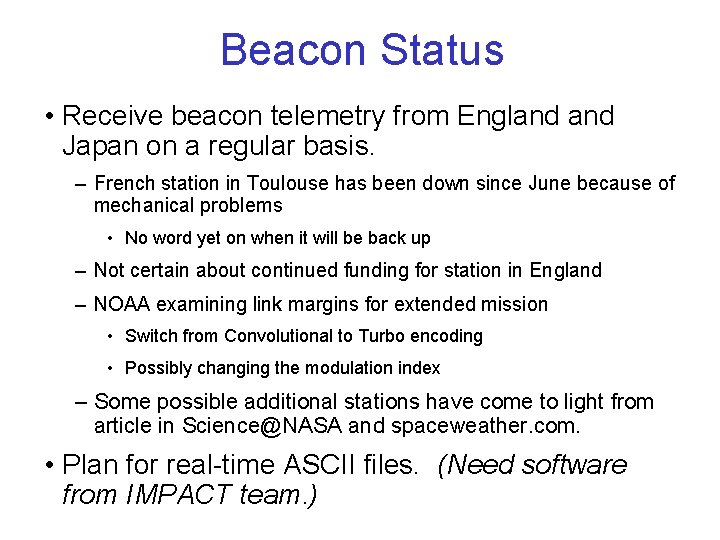 Beacon Status

• Receive beacon telemetry from England and Japan on a regular basis.

– French station in Toulouse has been down since June because of mechanical problems

• No word yet on when it will be back up

– Not certain about continued funding for station in England

– NOAA examining link margins for extended mission

• Switch from Convolutional to Turbo encoding

• Possibly changing the modulation index

– Some possible additional stations have come to light from article in Science@NASA and spaceweather.com.

• Plan for real-time ASCII files. (Need software from IMPACT team.)